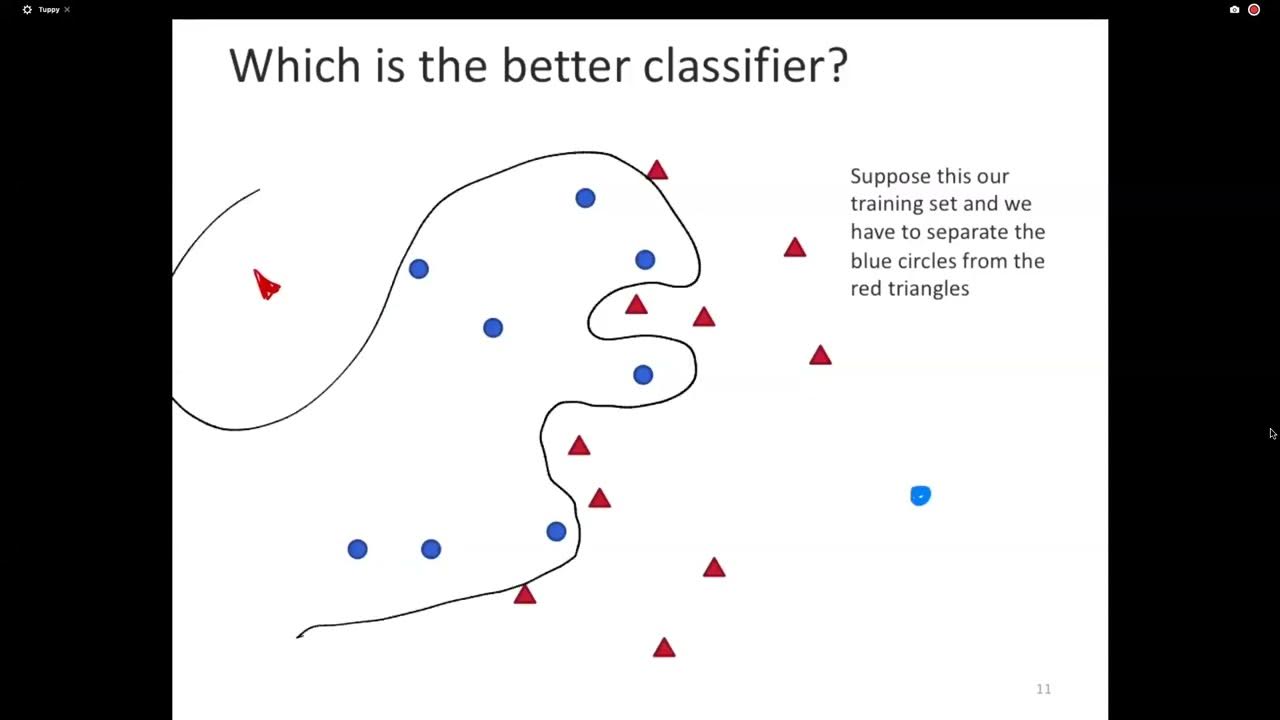 Tuppy

Which is the better classifier?

Suppose this our training set and we have to separate the blue circles from the red triangles

11